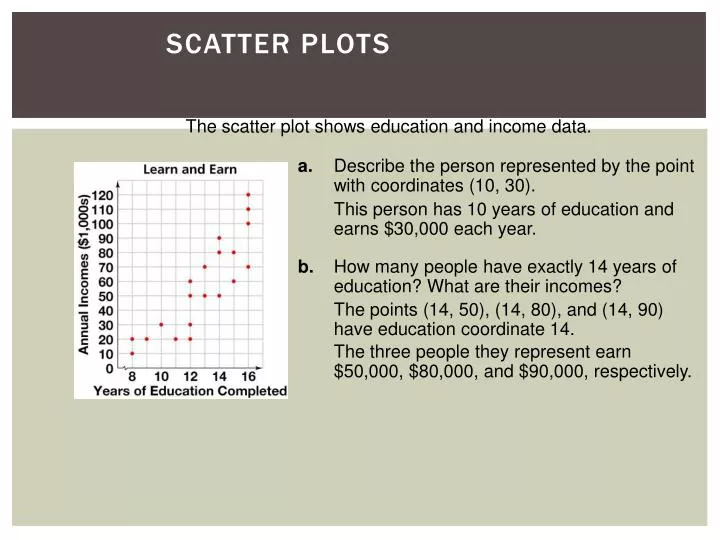 SCATTER PLOTS

The scatter plot shows education and income data.

Learn and Earn

Annual Incomes ($1,000s)

120
110
100
90
80
70
60
50
40
30
20
10
0

8 10 12 14 16

Years of Education Completed

a. Describe the person represented by the point with coordinates (10, 30).

This person has 10 years of education and earns $30,000 each year.

b. How many people have exactly 14 years of education? What are their incomes?

The points (14, 50), (14, 80), and (14, 90) have education coordinate 14.

The three people they represent earn $50,000, $80,000, and $90,000, respectively.